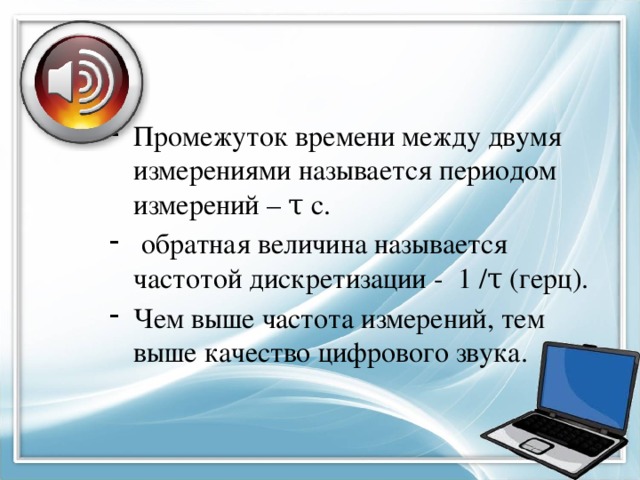 - Промежуток времени между двумя измерениями называется периодом измерений – τ с.
- обратная величина называется частотой дискретизации - 1 /τ (герц).
- Чем выше частота измерений, тем выше качество цифрового звука.